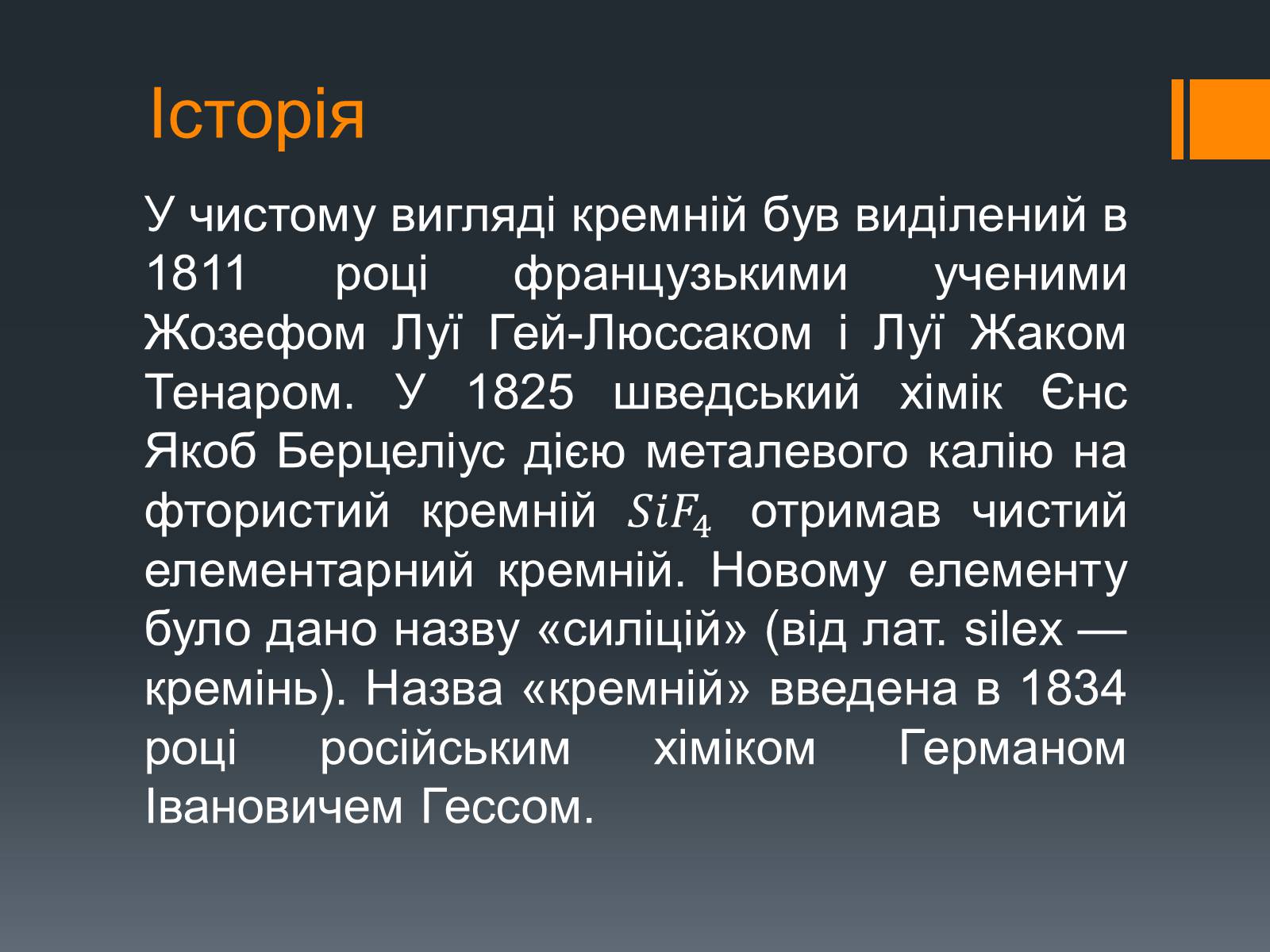 Історія

У чистому вигляді кремній був виділений в 1811 році французькими ученими Жозефом Луї Гей-Люссаком і Луї Жаком Тенаром. У 1825 шведський хімік Єнс Якоб Берцеліус дією металевого калію на фтористий кремній $SiF_4$ отримав чистий елементарний кремній. Новому елементу було дано назву «силіцій» (від лат. silex — кремінь). Назва «кремній» введена в 1834 році російським хіміком Германом Івановичем Гессом.